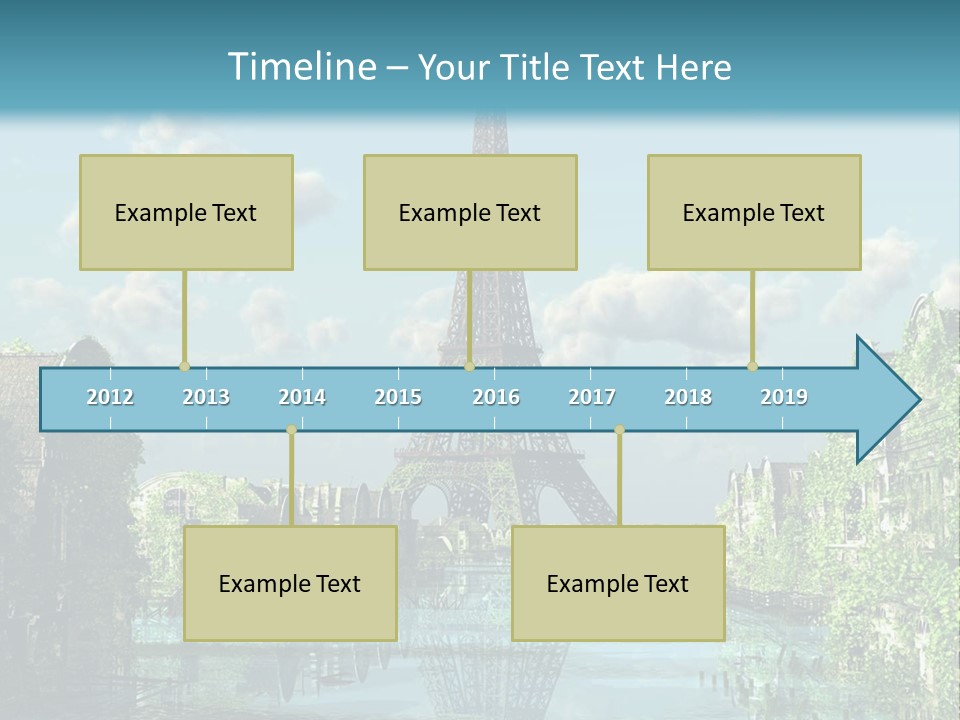 Timeline – Your Title Text Here

Example Text

Example Text

Example Text

2012 2013 2014 2015 2016 2017 2018 2019

Example Text

Example Text